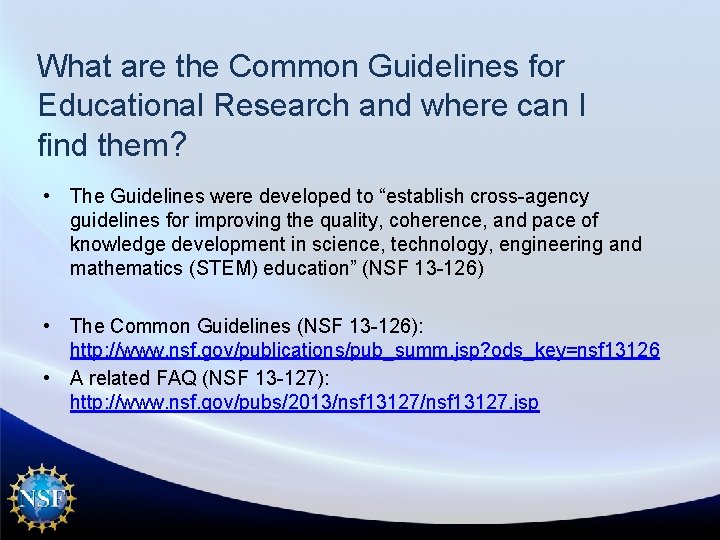 What are the Common Guidelines for Educational Research and where can I find them?

• The Guidelines were developed to “establish cross-agency guidelines for improving the quality, coherence, and pace of knowledge development in science, technology, engineering and mathematics (STEM) education” (NSF 13-126)

• The Common Guidelines (NSF 13-126): http://www.nsf.gov/publications/pub_summ.jsp?ods_key=nsf13126
• A related FAQ (NSF 13-127): http://www.nsf.gov/pubs/2013/nsf13127/nsf13127.jsp

NSF